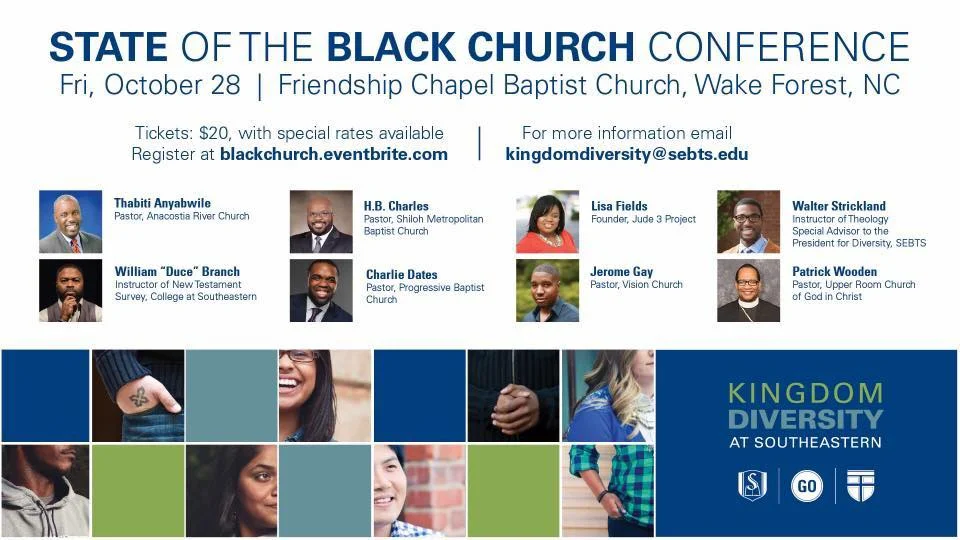 STATE OF THE BLACK CHURCH CONFERENCE
Fri, October 28 | Friendship Chapel Baptist Church, Wake Forest, NC

Tickets: $20, with special rates available
Register at blackchurch.eventbrite.com

For more information email
kingdomdiversity@sebts.edu

Thabiti Anyabwile
Pastor, Anacostia River Church

William "Duce" Branch
Instructor of New Testament Survey, College at Southeastern

H.B. Charles
Pastor, Shiloh Metropolitan Baptist Church

Charlie Dates
Pastor, Progressive Baptist Church

Lisa Fields
Founder, Jude 3 Project

Jerome Gay
Pastor, Vision Church

Walter Strickland
Instructor of Theology
Special Advisor to the President for Diversity, SEBTS

Patrick Wooden
Pastor, Upper Room Church of God in Christ

KINGDOM
DIVERSITY
AT SOUTHEASTERN

GO